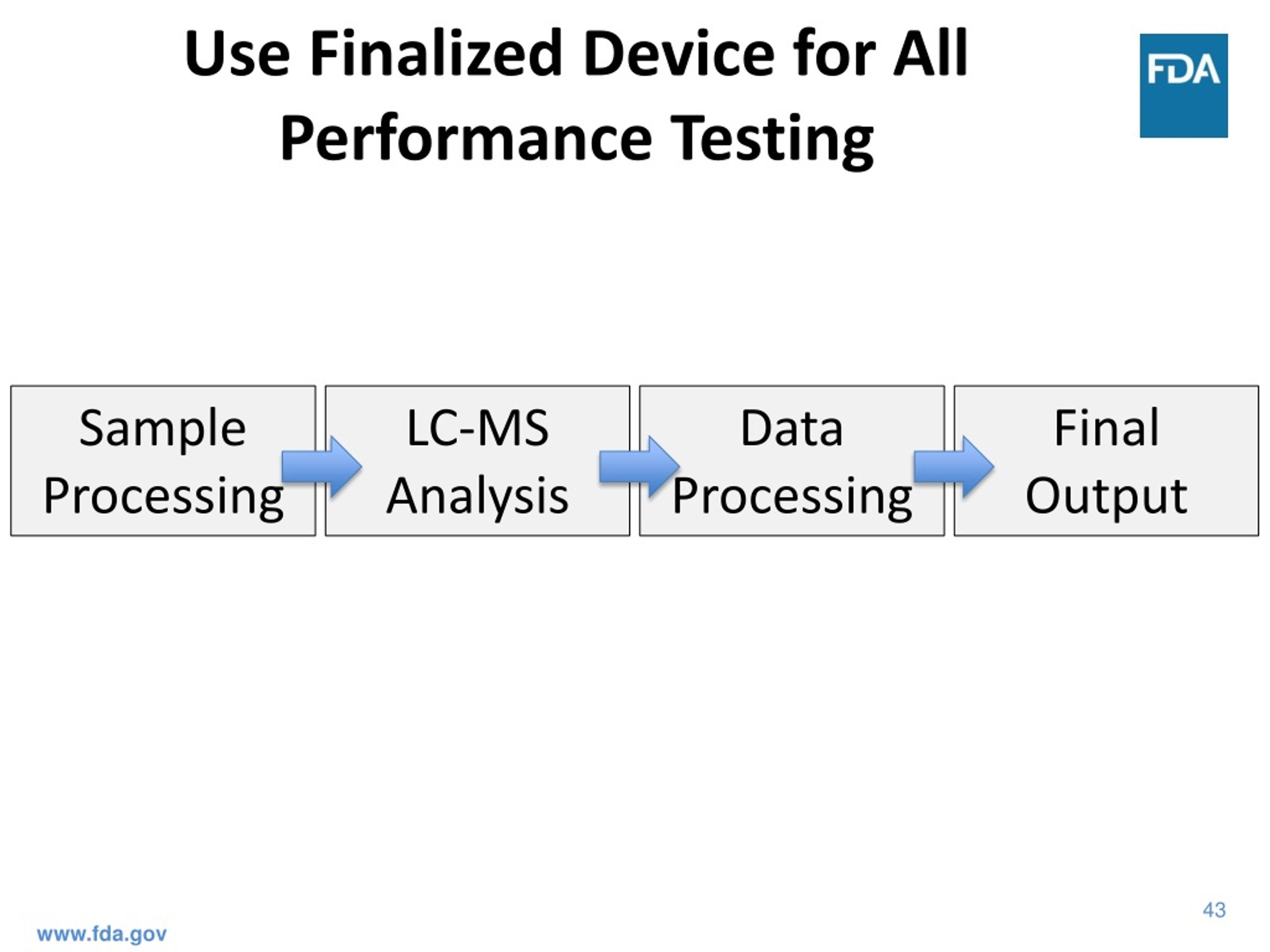 Use Finalized Device for All Performance Testing

FDA

Sample Processing

LC-MS Analysis

Data Processing

Final Output

43

www.fda.gov